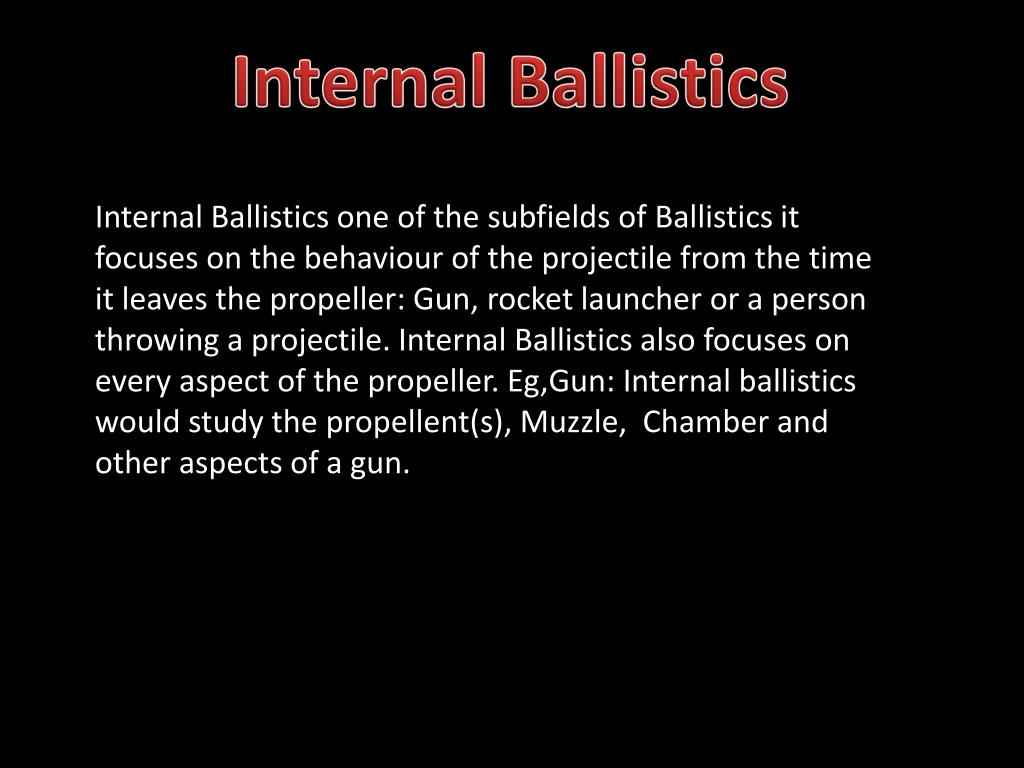 Internal Ballistics

Internal Ballistics one of the subfields of Ballistics it focuses on the behaviour of the projectile from the time it leaves the propeller: Gun, rocket launcher or a person throwing a projectile. Internal Ballistics also focuses on every aspect of the propeller. Eg,Gun: Internal ballistics would study the propellent(s), Muzzle, Chamber and other aspects of a gun.